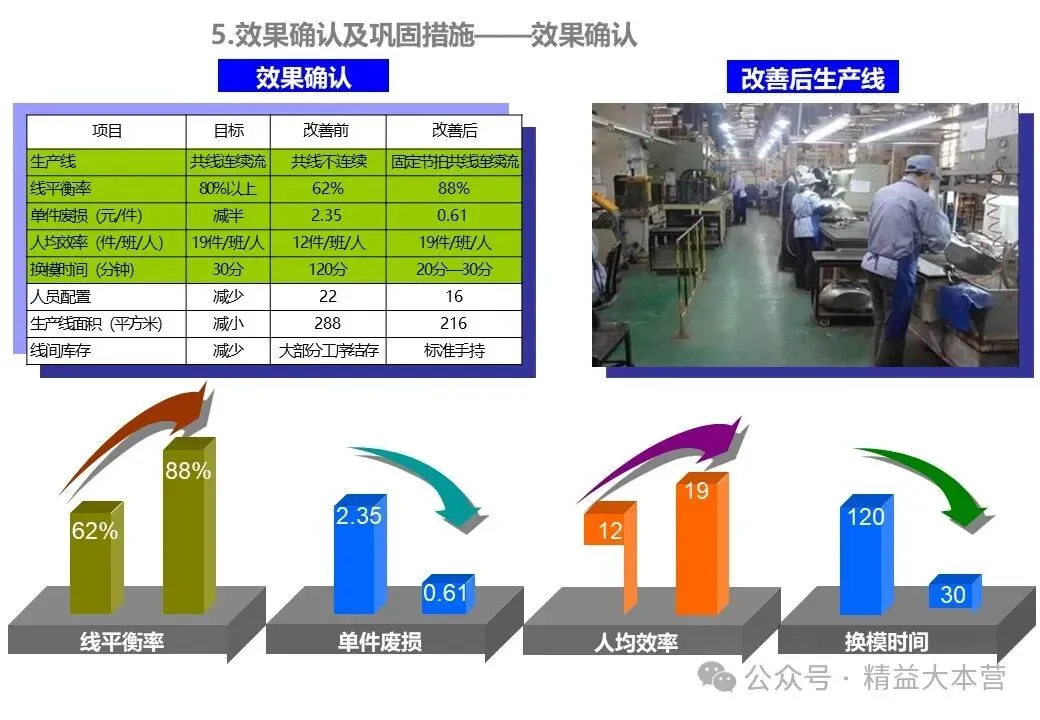 5.效果确认及巩固措施——效果确认

效果确认

| 项目 | 目标 | 改善前 | 改善后 |
|---|---|---|---|
| 生产线 | 共线连续流 | 共线不连续 | 固定节拍共线连续流 |
| 线平衡率 | 80%以上 | 62% | 88% |
| 单件废损（元/件） | 减半 | 2.35 | 0.61 |
| 人均效率（件/班/人） | 19件/班/人 | 12件/班/人 | 19件/班/人 |
| 换模时间（分钟） | 30分 | 120分 | 20分—30分 |
| 人员配置 | 减少 | 22 | 16 |
| 生产线面积（平方米） | 减小 | 288 | 216 |
| 线间库存 | 减少 | 大部分工序结存 | 标准手持 |

改善后生产线

62%
88%
线平衡率

2.35
0.61
单件废损

12
19
人均效率

120
30
换模时间

公众号 · 精益大本营